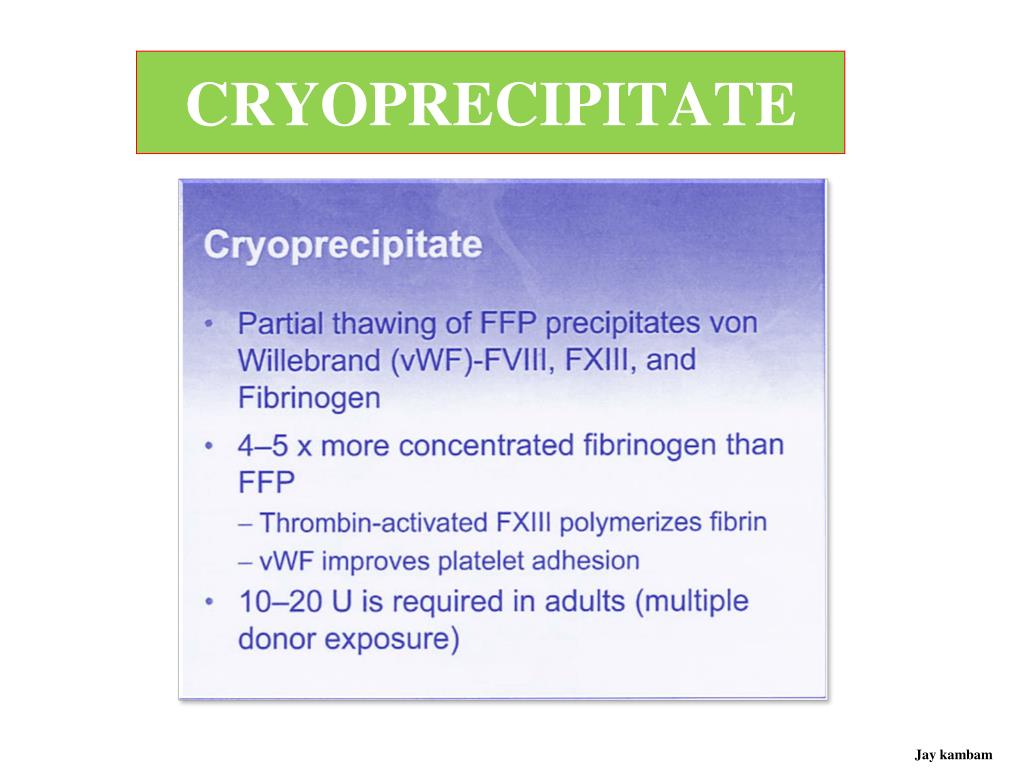 CRYOPRECIPITATE

Cryoprecipitate

• Partial thawing of FFP precipitates von Willebrand (vWF)-FVIII, FXIII, and Fibrinogen
• 4–5 x more concentrated fibrinogen than FFP
– Thrombin-activated FXIII polymerizes fibrin
– vWF improves platelet adhesion
• 10–20 U is required in adults (multiple donor exposure)

Jay kambam